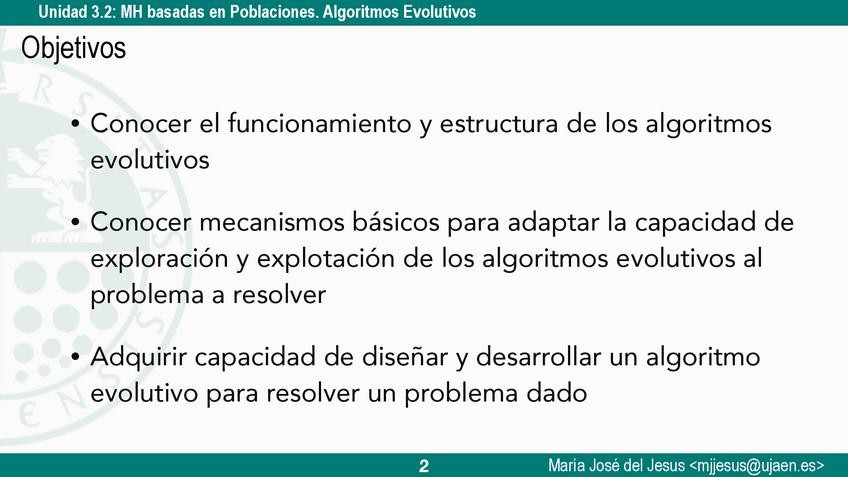 Unidad 3.2: MH basadas en Poblaciones. Algoritmos Evolutivos

Objetivos

• Conocer el funcionamiento y estructura de los algoritmos evolutivos

• Conocer mecanismos básicos para adaptar la capacidad de exploración y explotación de los algoritmos evolutivos al problema a resolver

• Adquirir capacidad de diseñar y desarrollar un algoritmo evolutivo para resolver un problema dado

2

María José del Jesus <mjjesus@ujaen.es>